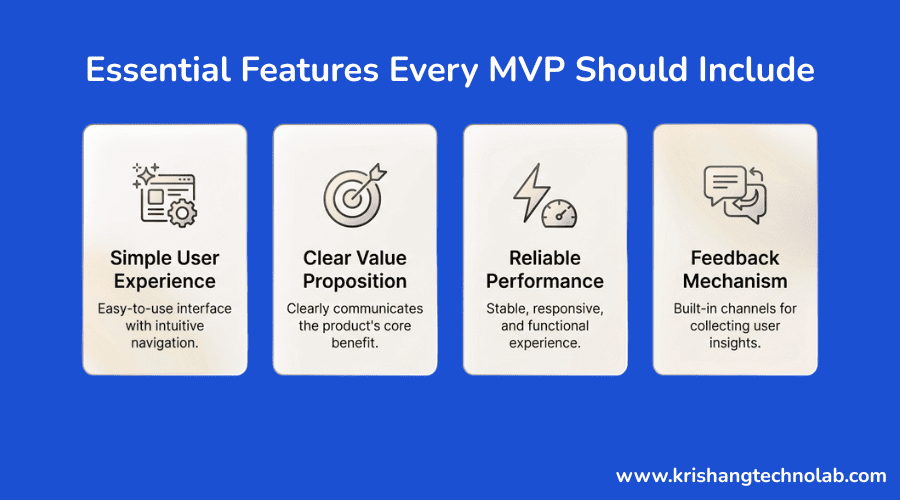 Essential Features Every MVP Should Include

Simple User Experience

Easy-to-use interface with intuitive navigation.

Clear Value Proposition

Clearly communicates the product's core benefit.

Reliable Performance

Stable, responsive, and functional experience.

Feedback Mechanism

Built-in channels for collecting user insights.

www.krishangtechnolab.com